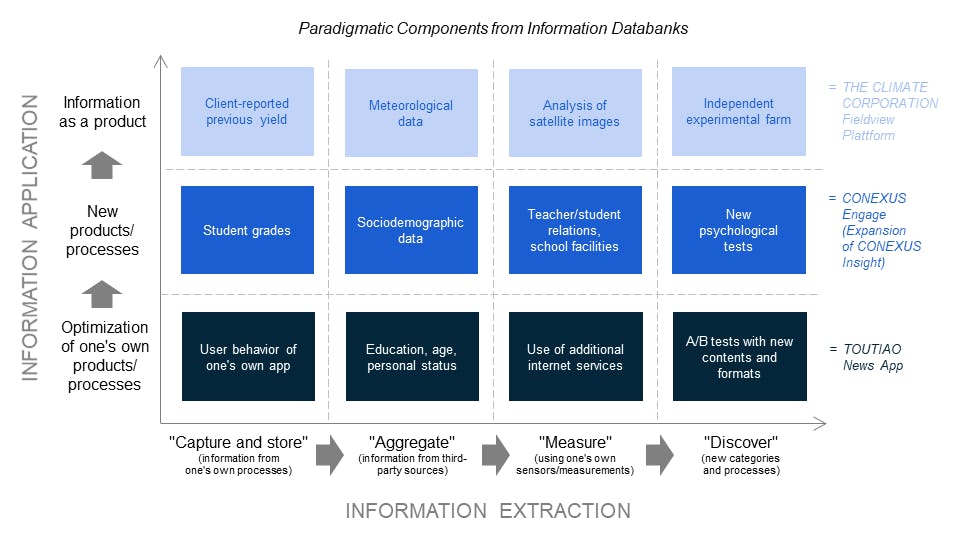 Paradigmatic Components from Information Databanks

INFORMATION APPLICATION

Information as a product

New products/ processes

Optimization of one's own products/ processes

Client-reported previous yield

Meteorological data

Analysis of satellite images

Independent experimental farm

= THE CLIMATE CORPORATION Fieldview Plattform

Student grades

Sociodemographic data

Teacher/student relations, school facilities

New psychological tests

= CONEXUS Engage (Expansion of CONEXUS Insight)

User behavior of one's own app

Education, age, personal status

Use of additional internet services

A/B tests with new contents and formats

= TOUTIAO News App

"Capture and store" (information from one's own processes)

"Aggregate" (information from third-party sources)

"Measure" (using one's own sensors/measurements)

"Discover" (new categories and processes)

INFORMATION EXTRACTION